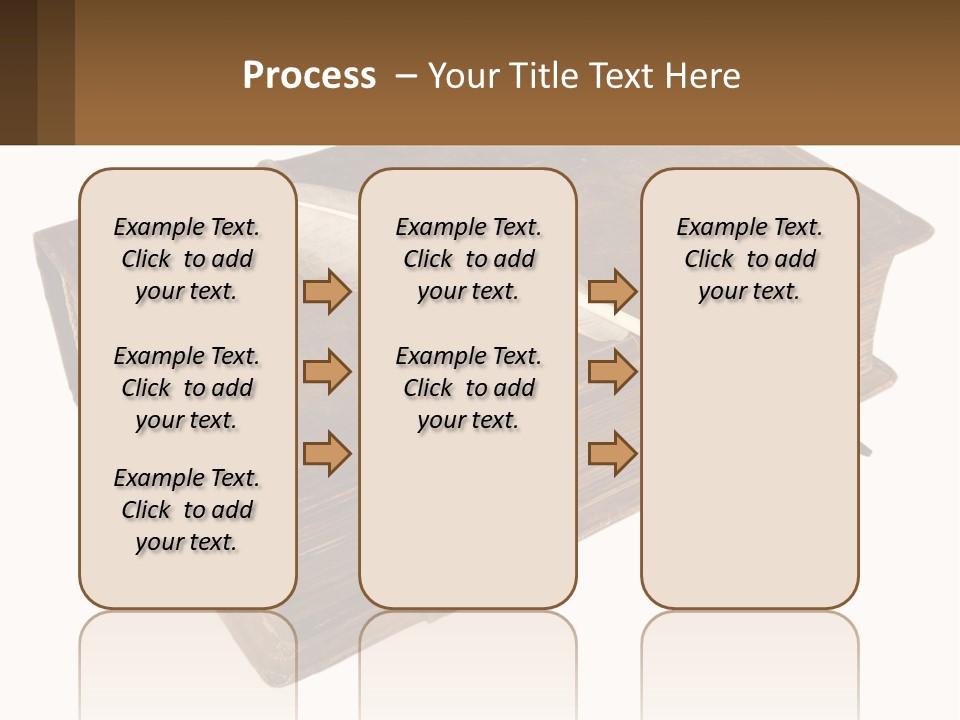 Process – Your Title Text Here

Example Text. Click to add your text.

Example Text. Click to add your text.

Example Text. Click to add your text.

Example Text. Click to add your text.

Example Text. Click to add your text.

Example Text. Click to add your text.